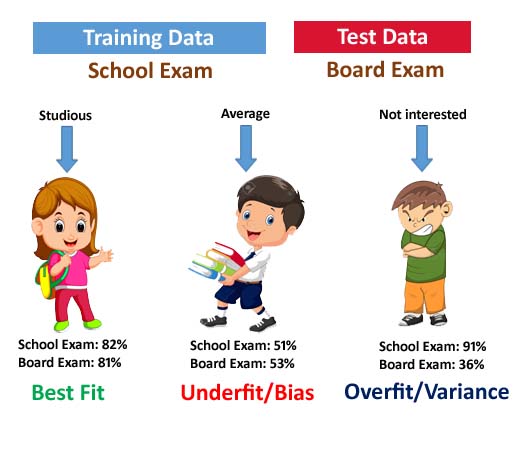 Training Data
School Exam

Test Data
Board Exam

Studious

School Exam: 82%
Board Exam: 81%

Best Fit

Average

School Exam: 51%
Board Exam: 53%

Underfit/Bias

Not interested

School Exam: 91%
Board Exam: 36%

Overfit/Variance